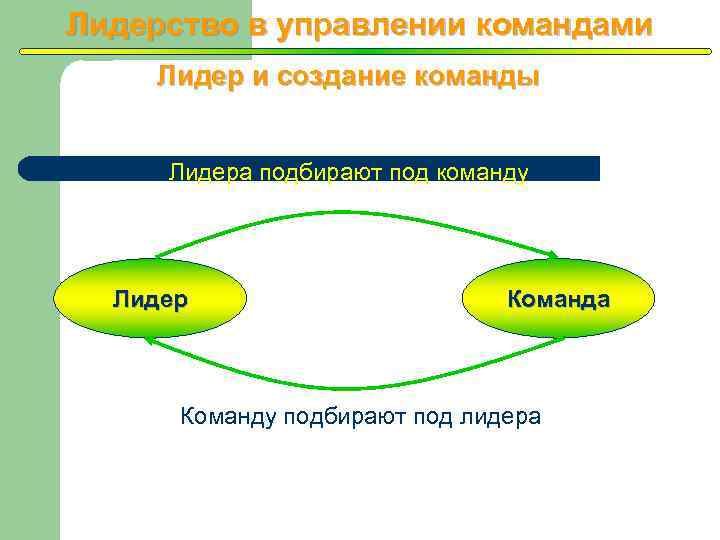 Лидерство в управлении командами

Лидер и создание команды

Лидера подбирают под команду

Лидер

Команда

Команду подбирают под лидера